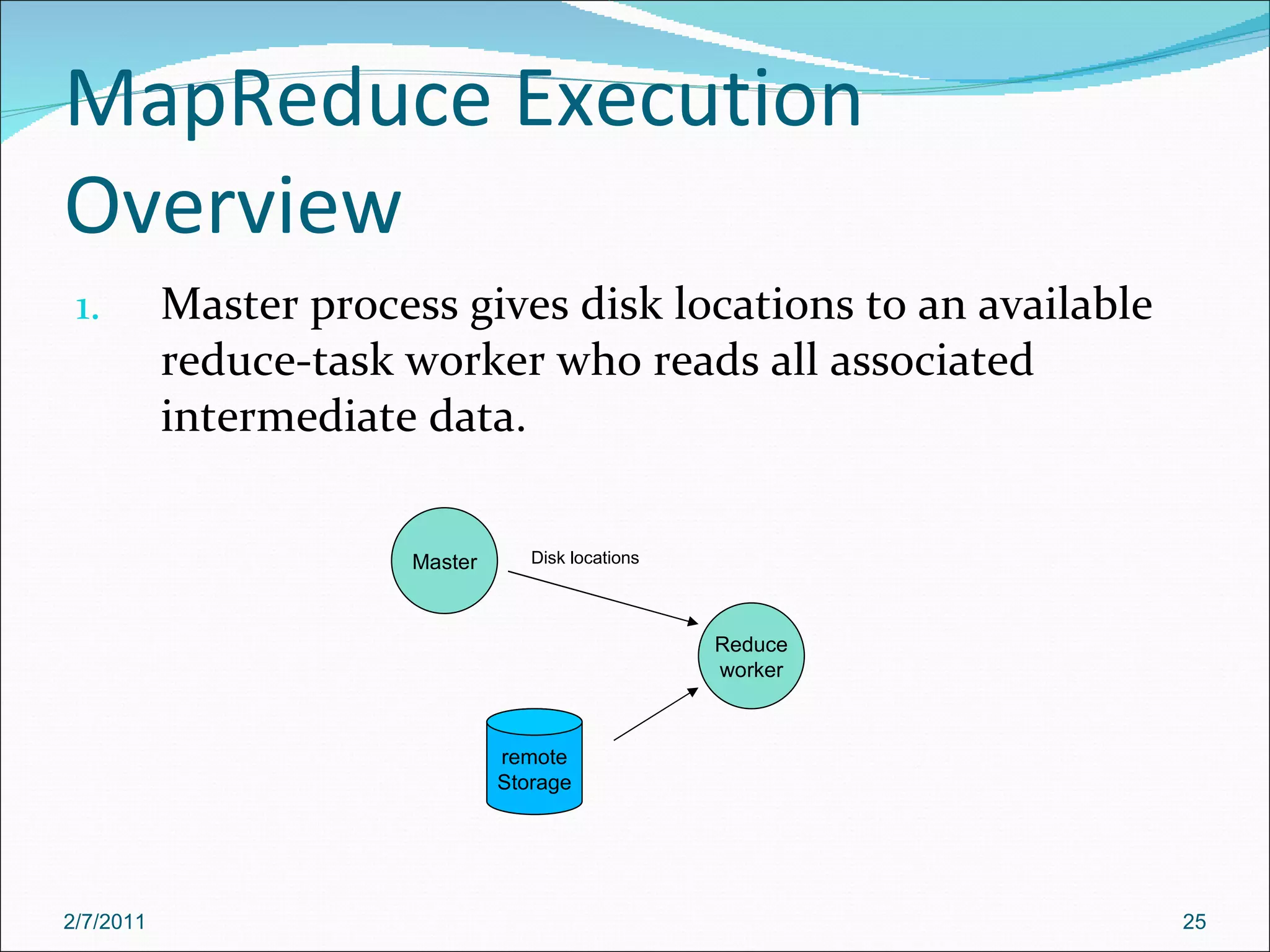 MapReduce Execution Overview

1. Master process gives disk locations to an available reduce-task worker who reads all associated intermediate data.

Master

Disk locations

Reduce worker

remote Storage

2/7/2011

25